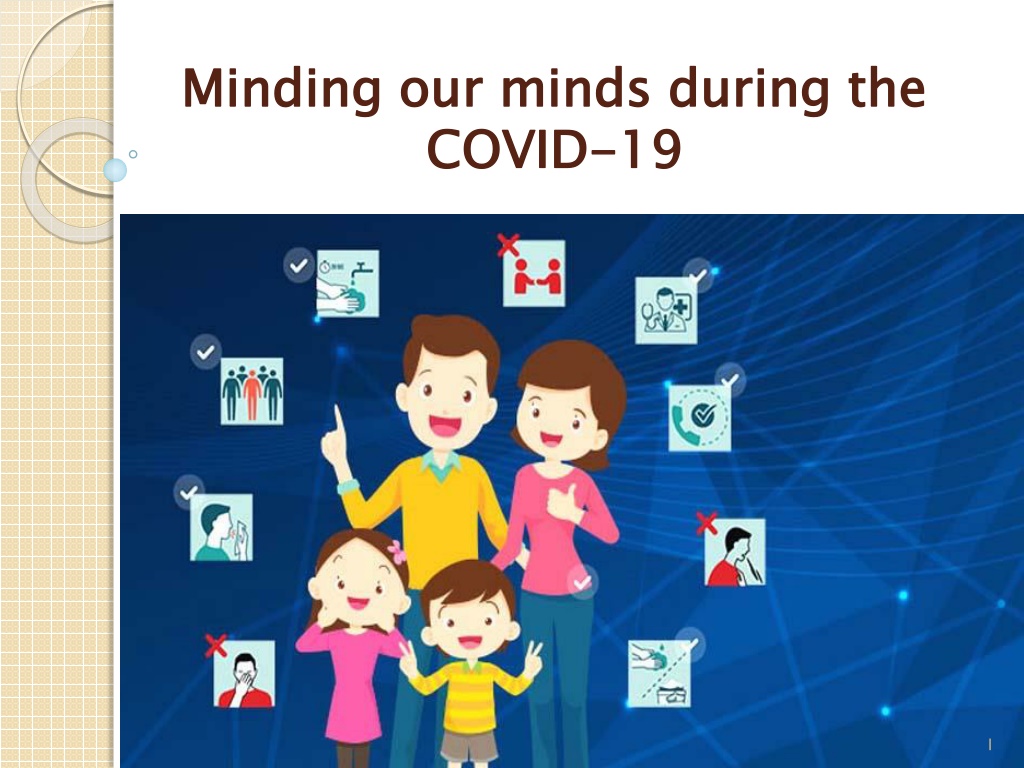 Minding our minds during the COVID-19

1